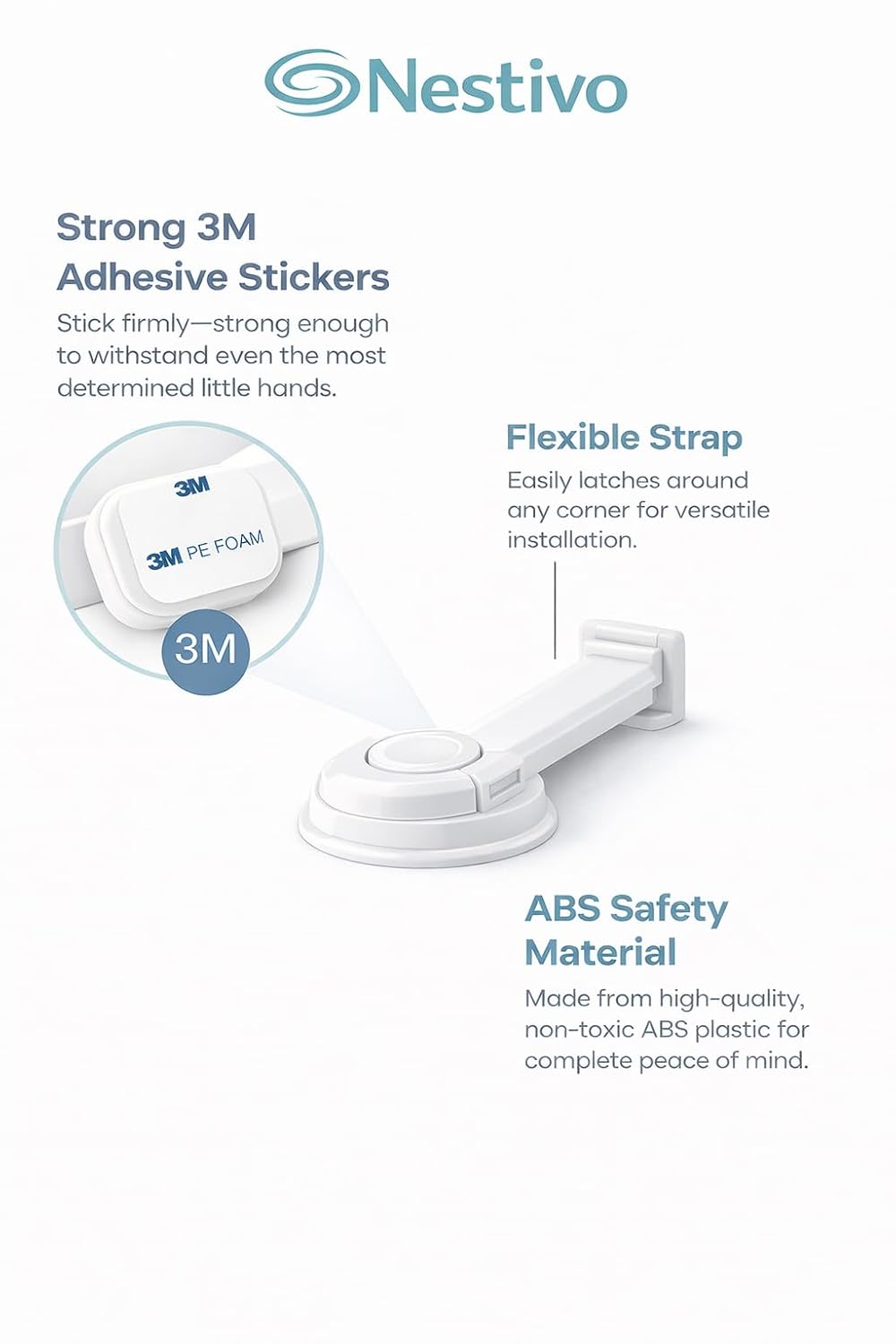 Nestivo

Strong 3M Adhesive Stickers

Stick firmly—strong enough to withstand even the most determined little hands.

3M

3M PE FOAM

3M

Flexible Strap

Easily latches around any corner for versatile installation.

ABS Safety Material

Made from high-quality, non-toxic ABS plastic for complete peace of mind.